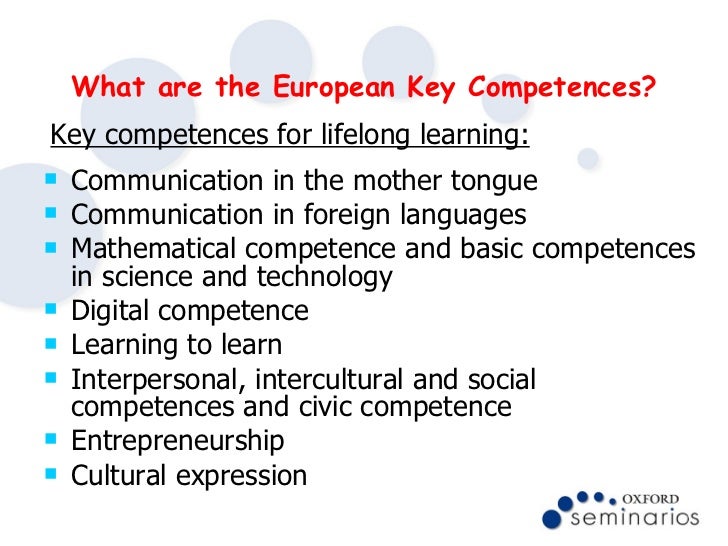 What are the European Key Competences?

Key competences for lifelong learning:

- Communication in the mother tongue
- Communication in foreign languages
- Mathematical competence and basic competences in science and technology
- Digital competence
- Learning to learn
- Interpersonal, intercultural and social competences and civic competence
- Entrepreneurship
- Cultural expression

OXFORD seminarios